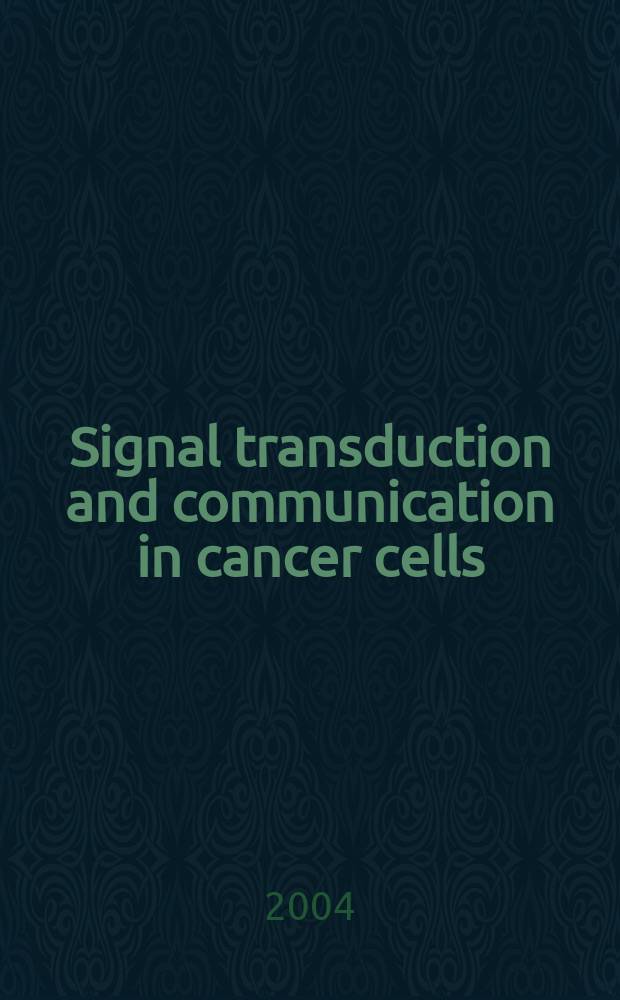 Signal transduction and communication in cancer cells

2004